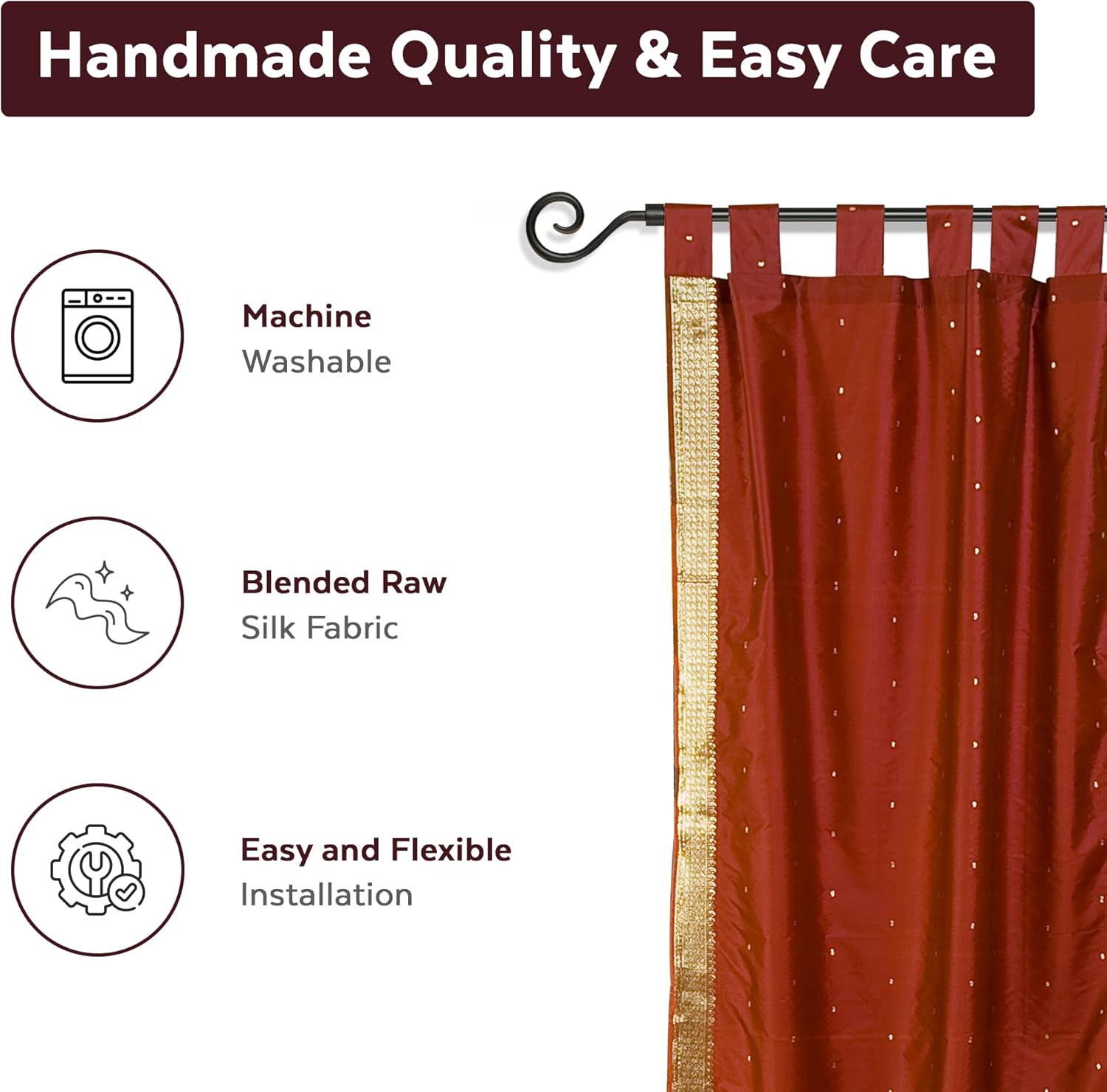 Handmade Quality & Easy Care

Machine
Washable

Blended Raw
Silk Fabric

Easy and Flexible
Installation